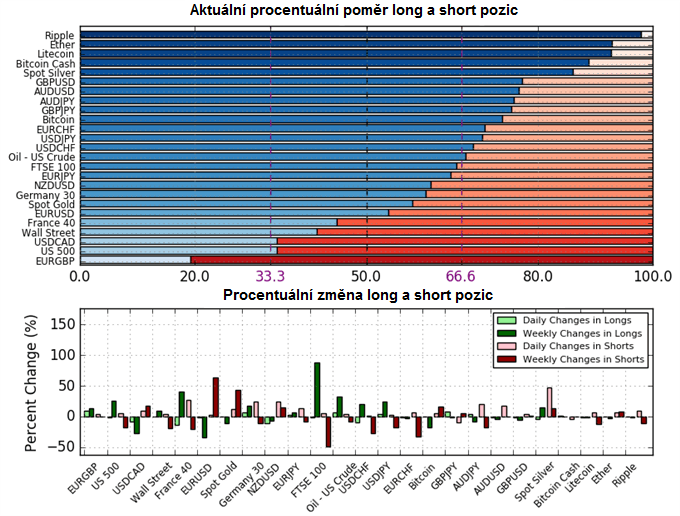 Aktuální procentuální poměr long a short pozic

Ripple
Ether
Litecoin
Bitcoin Cash
Spot Silver
GBPUSD
AUDUSD
AUDJPY
GBPJPY
Bitcoin
EURCHF
USDJPY
USDCHF
Oil - US Crude
FTSE 100
EURJPY
NZDUSD
Germany 30
Spot Gold
EURUSD
France 40
Wall Street
USDCAD
US 500
EURGBP

0.0 20.0 33.3 50.0 66.6 80.0 100.0

Procentuální změna long a short pozic

Percent Change (%)

150
100
50
0
−50

Daily Changes in Longs
Weekly Changes in Longs
Daily Changes in Shorts
Weekly Changes in Shorts

EURGBP
US 500
USDCAD
Wall Street
France 40
EURUSD
Spot Gold
Germany 30
NZDUSD
EURJPY
FTSE 100
Oil - US Crude
USDCHF
USDJPY
EURCHF
Bitcoin
GBPJPY
AUDJPY
AUDUSD
GBPUSD
Spot Silver
Bitcoin Cash
Litecoin
Ether
Ripple